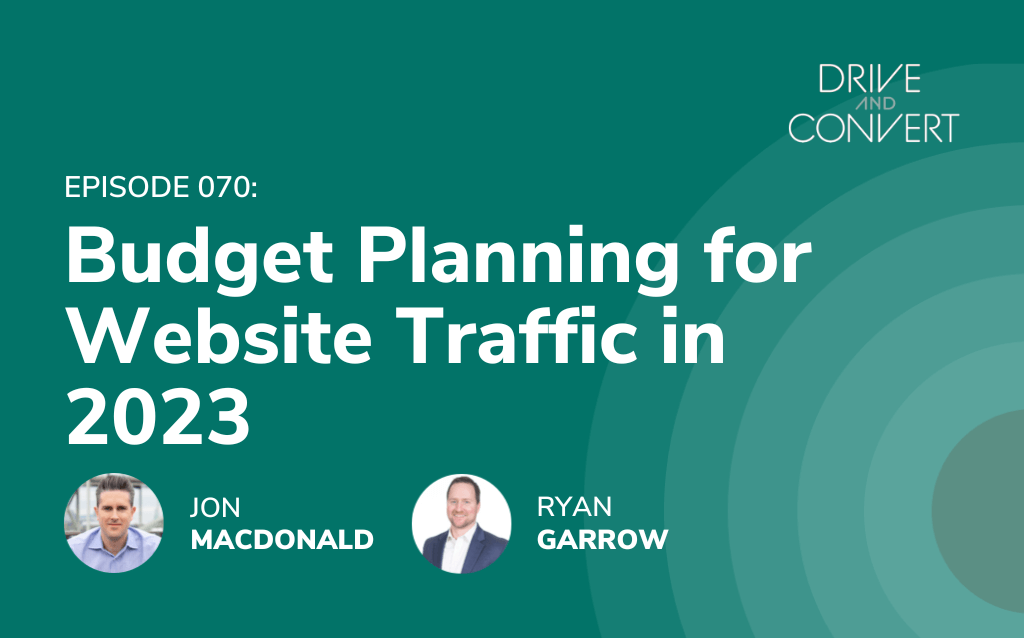 DRIVE
AND
CONVERT

EPISODE 070:

Budget Planning for Website Traffic in 2023

JON
MACDONALD

RYAN
GARROW